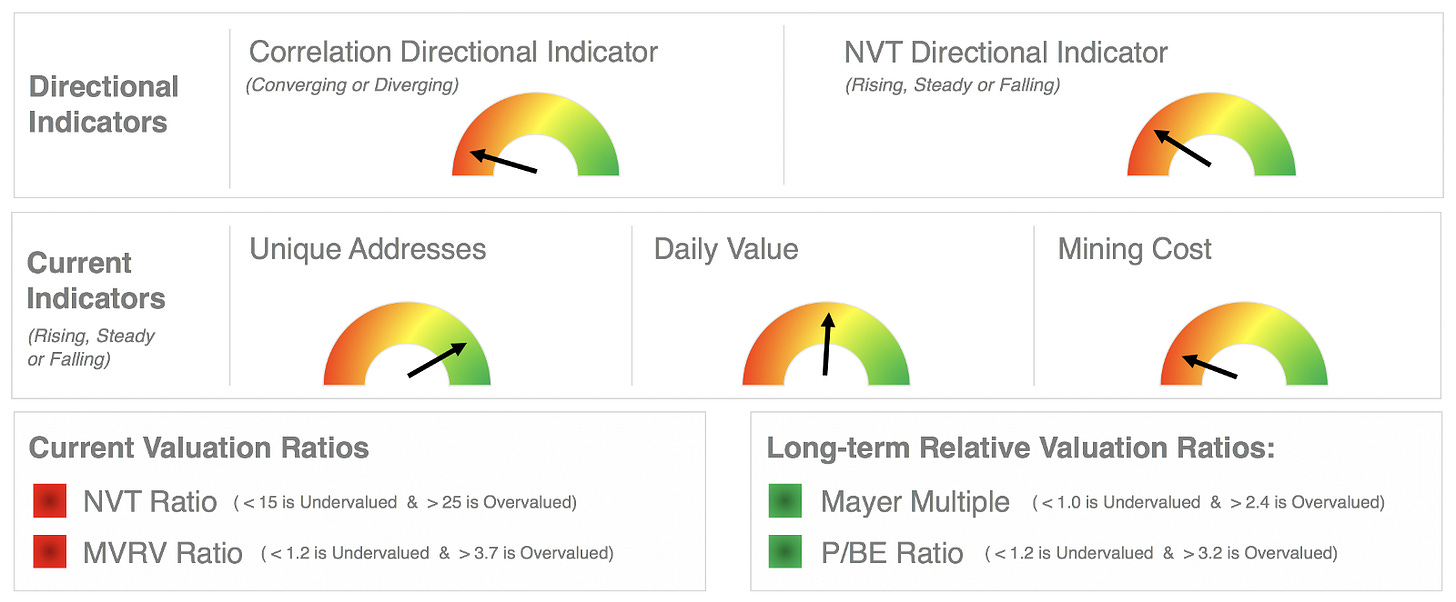 Directional Indicators

Correlation Directional Indicator
(Converging or Diverging)

NVT Directional Indicator
(Rising, Steady or Falling)

Current Indicators
(Rising, Steady or Falling)

Unique Addresses

Daily Value

Mining Cost

Current Valuation Ratios

NVT Ratio ( < 15 is Undervalued & > 25 is Overvalued)

MVRV Ratio ( < 1.2 is Undervalued & > 3.7 is Overvalued)

Long-term Relative Valuation Ratios:

Mayer Multiple ( < 1.0 is Undervalued & > 2.4 is Overvalued)

P/BE Ratio ( < 1.2 is Undervalued & > 3.2 is Overvalued)